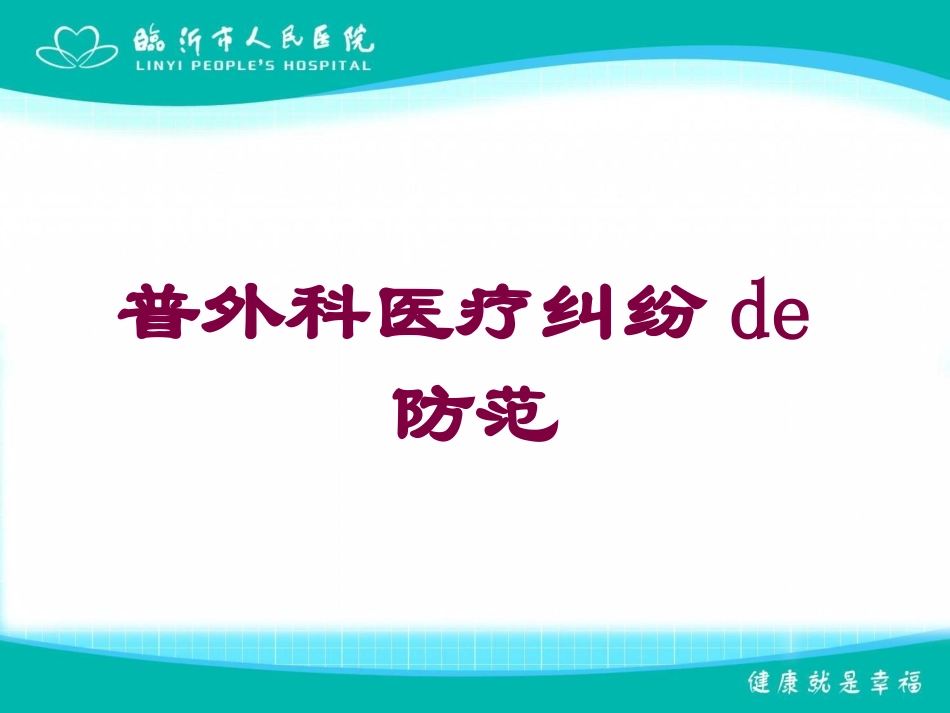 临沂市人民医院
LINYI PEOPLE'S HOSPITAL

普外科医疗纠纷 de 防范

健康就是幸福